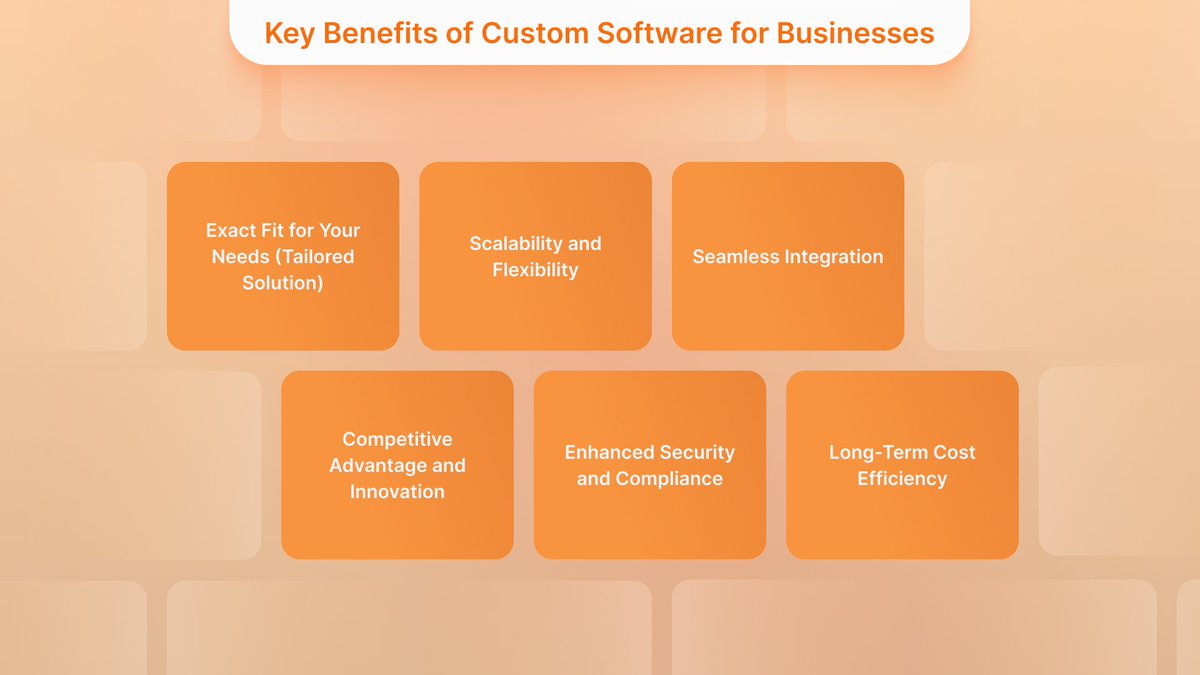 Key Benefits of Custom Software for Businesses

Exact Fit for Your Needs (Tailored Solution)

Scalability and Flexibility

Seamless Integration

Competitive Advantage and Innovation

Enhanced Security and Compliance

Long-Term Cost Efficiency